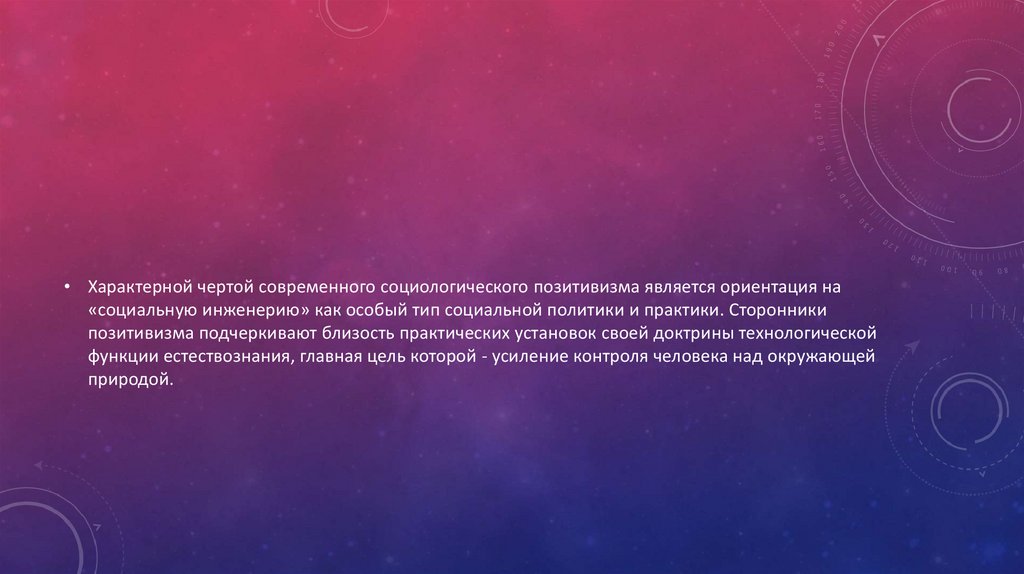 • Характерной чертой современного социологического позитивизма является ориентация на «социальную инженерию» как особый тип социальной политики и практики. Сторонники позитивизма подчеркивают близость практических установок своей доктрины технологической функции естествознания, главная цель которой - усиление контроля человека над окружающей природой.